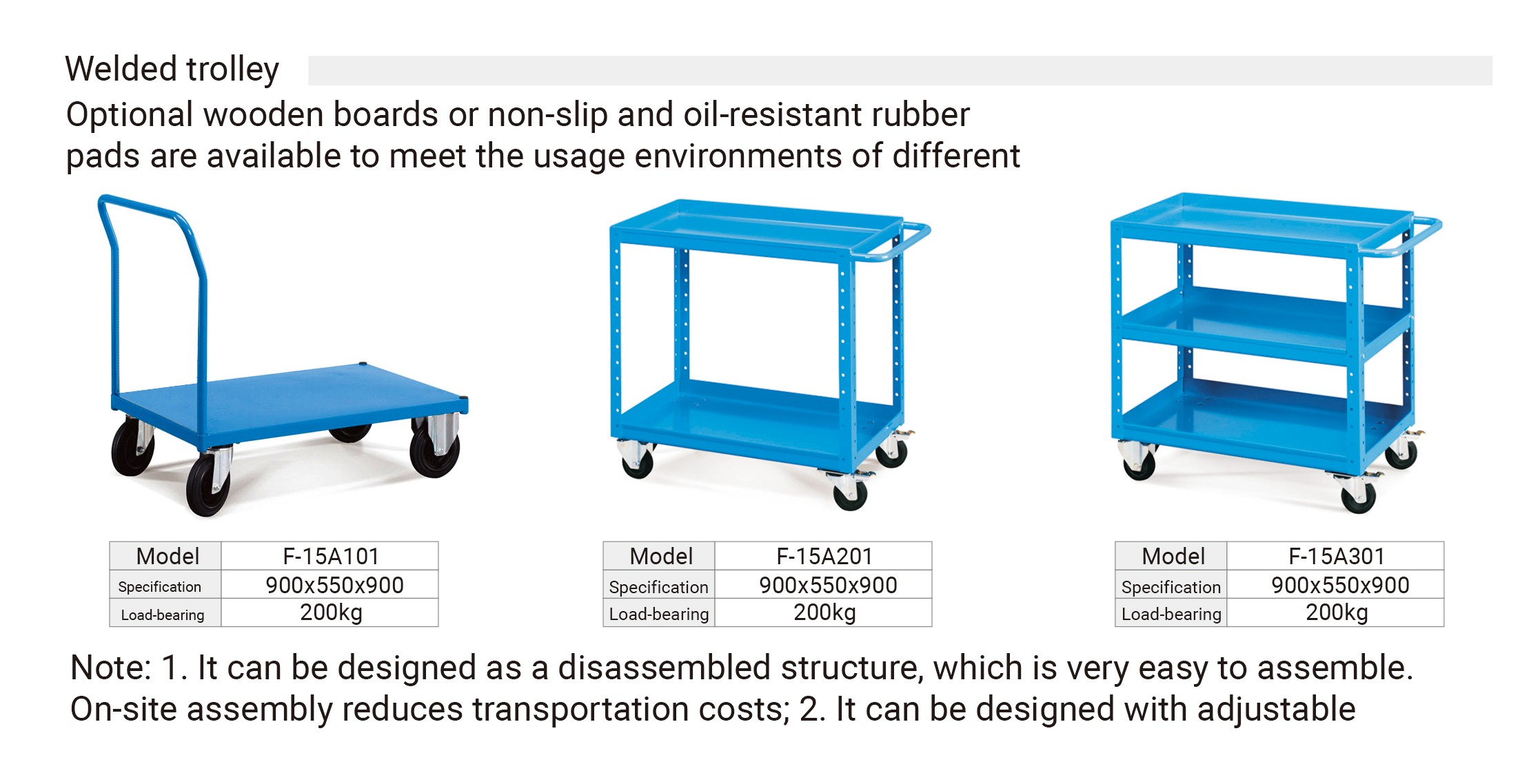 Welded trolley

Optional wooden boards or non-slip and oil-resistant rubber pads are available to meet the usage environments of different

| Model | F-15A101 |
|---|---|
| Specification | 900x550x900 |
| Load-bearing | 200kg |

| Model | F-15A201 |
|---|---|
| Specification | 900x550x900 |
| Load-bearing | 200kg |

| Model | F-15A301 |
|---|---|
| Specification | 900x550x900 |
| Load-bearing | 200kg |

Note: 1. It can be designed as a disassembled structure, which is very easy to assemble. On-site assembly reduces transportation costs; 2. It can be designed with adjustable